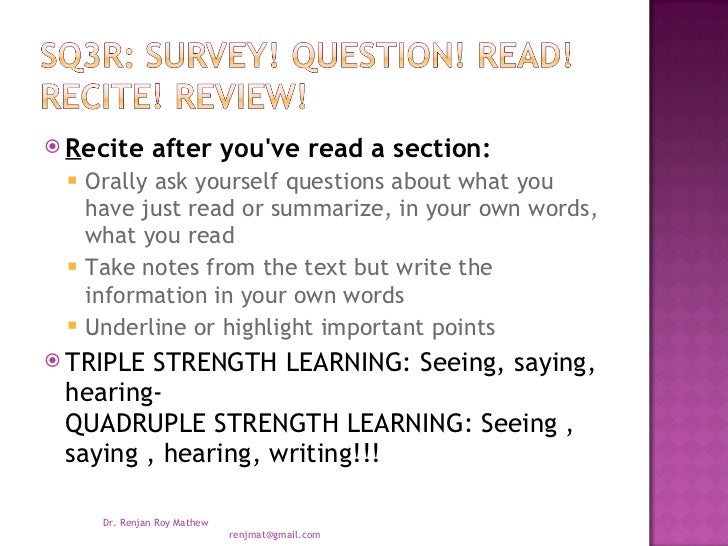 SQ3R: SURVEY! QUESTION! READ! RECITE! REVIEW!

Recite after you've read a section:

Orally ask yourself questions about what you have just read or summarize, in your own words, what you read

Take notes from the text but write the information in your own words

Underline or highlight important points

TRIPLE STRENGTH LEARNING: Seeing, saying, hearing-
QUADRUPLE STRENGTH LEARNING: Seeing , saying , hearing, writing!!!

Dr. Renjan Roy Mathew

renjmat@gmail.com